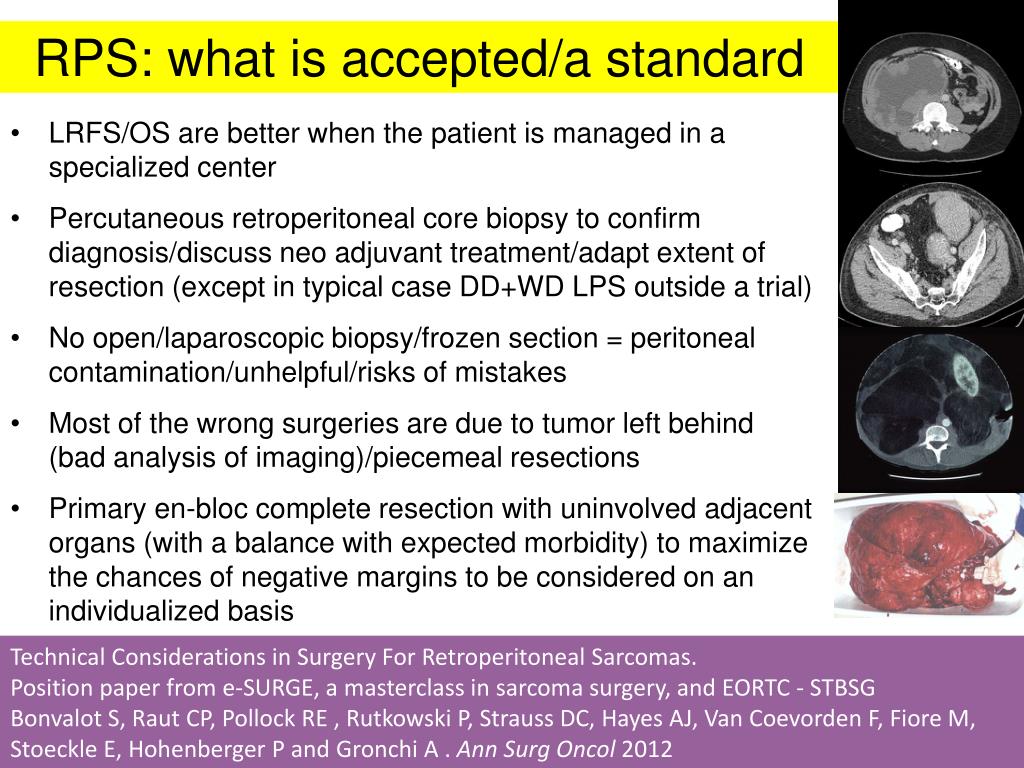 RPS: what is accepted/a standard

• LRFS/OS are better when the patient is managed in a specialized center

• Percutaneous retroperitoneal core biopsy to confirm diagnosis/discuss neo adjuvant treatment/adapt extent of resection (except in typical case DD+WD LPS outside a trial)

• No open/laparoscopic biopsy/frozen section = peritoneal contamination/unhelpful/risks of mistakes

• Most of the wrong surgeries are due to tumor left behind (bad analysis of imaging)/piecemeal resections

• Primary en-bloc complete resection with uninvolved adjacent organs (with a balance with expected morbidity) to maximize the chances of negative margins to be considered on an individualized basis

Technical Considerations in Surgery For Retroperitoneal Sarcomas.
Position paper from e-SURGE, a masterclass in sarcoma surgery, and EORTC - STBSG
Bonvalot S, Raut CP, Pollock RE , Rutkowski P, Strauss DC, Hayes AJ, Van Coevorden F, Fiore M, Stoeckle E, Hohenberger P and Gronchi A . Ann Surg Oncol 2012